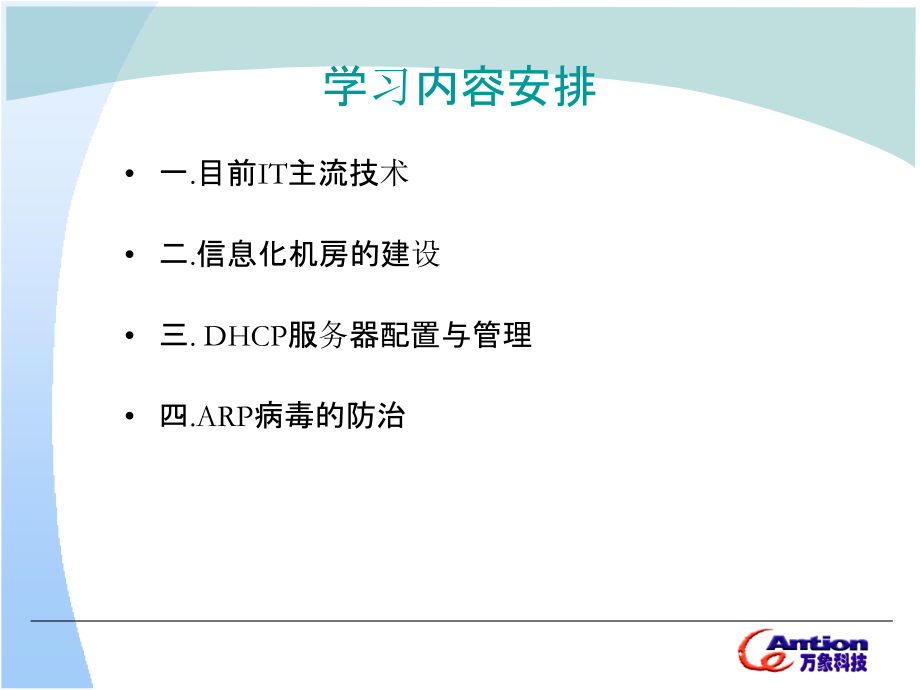 学习内容安排

• 一.目前IT主流技术

• 二.信息化机房的建设

• 三. DHCP服务器配置与管理

• 四.ARP病毒的防治

Antion 万象科技